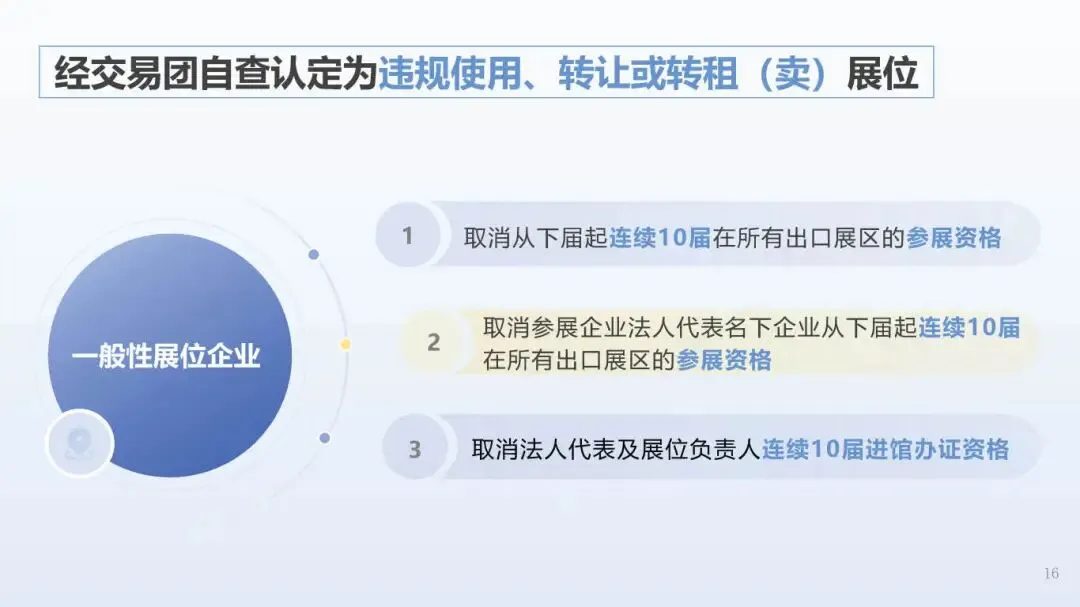 经交易团自查认定为违规使用、转让或转租（卖）展位

一般性展位企业

1 取消从下届起连续10届在所有出口展区的参展资格

2 取消参展企业法人代表名下企业从下届起连续10届在所有出口展区的参展资格

3 取消法人代表及展位负责人连续10届进馆办证资格

16